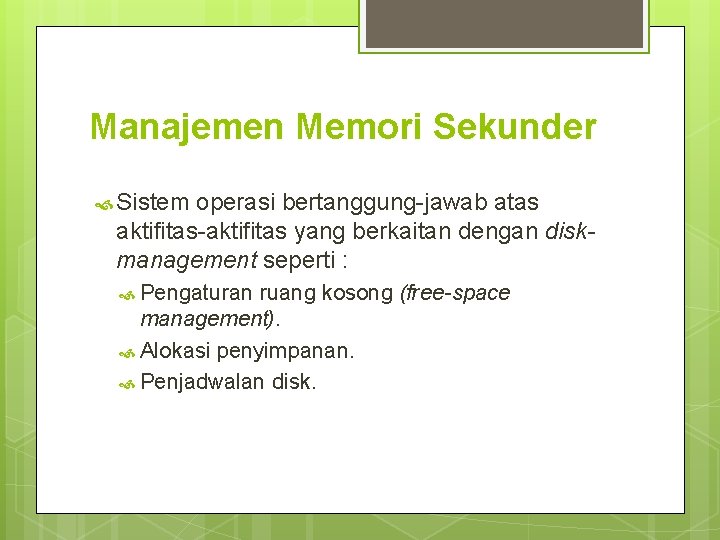 Manajemen Memori Sekunder

Sistem operasi bertanggung-jawab atas aktifitas-aktifitas yang berkaitan dengan disk-management seperti :

Pengaturan ruang kosong (free-space management).

Alokasi penyimpanan.

Penjadwalan disk.